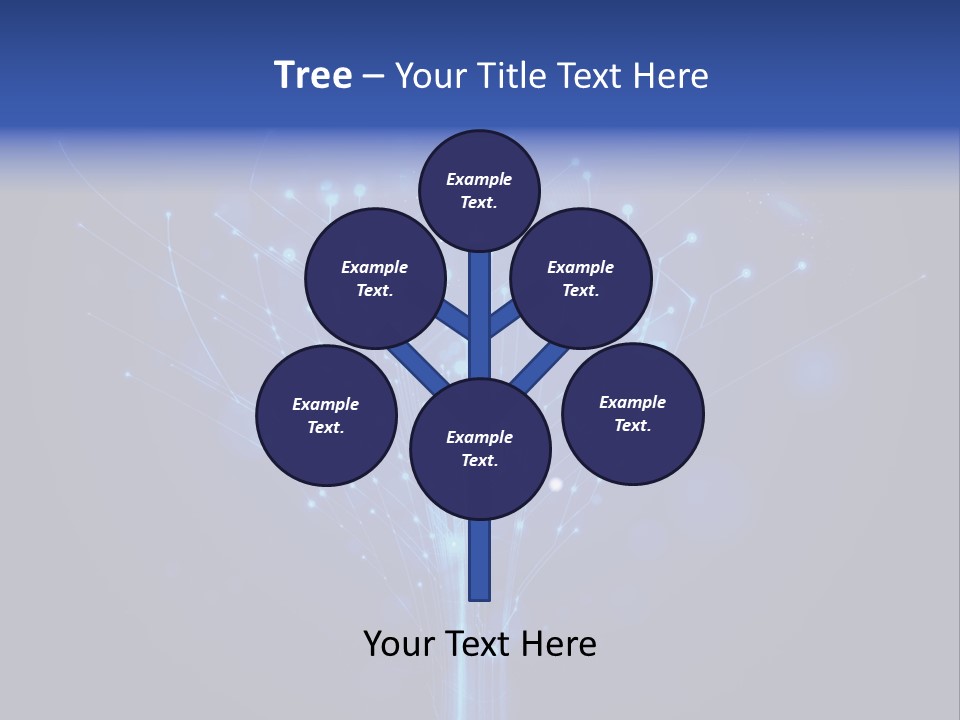 Tree – Your Title Text Here

Example Text.

Example Text.

Example Text.

Example Text.

Example Text.

Example Text.

Your Text Here